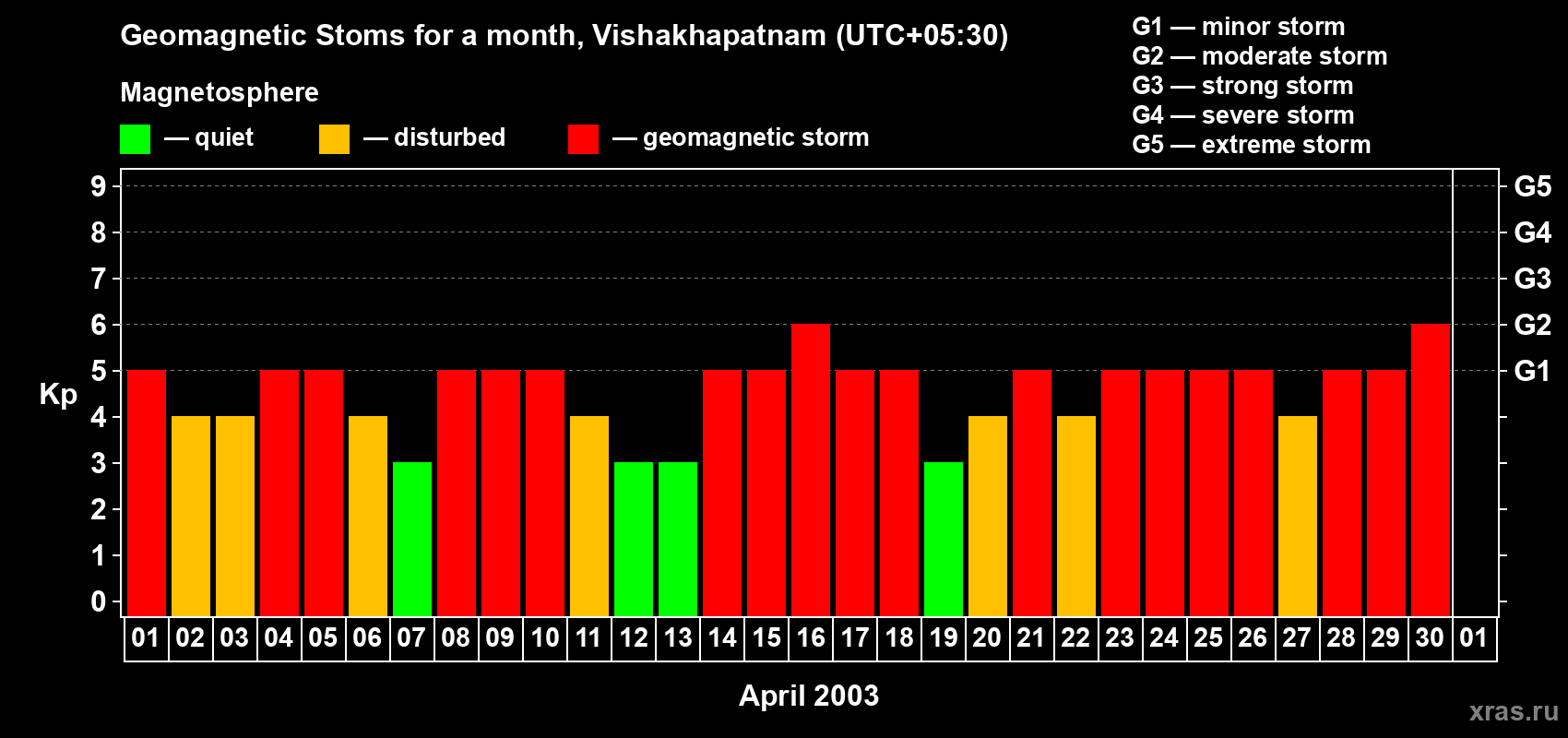 Geomagnetic Stoms for a month, Vishakhapatnam (UTC+05:30)

Magnetosphere

— quiet — disturbed — geomagnetic storm

G1 — minor storm
G2 — moderate storm
G3 — strong storm
G4 — severe storm
G5 — extreme storm

Kp

9
8
7
6
5
4
3
2
1
0

G5
G4
G3
G2
G1

01 02 03 04 05 06 07 08 09 10 11 12 13 14 15 16 17 18 19 20 21 22 23 24 25 26 27 28 29 30 01

April 2003

xras.ru